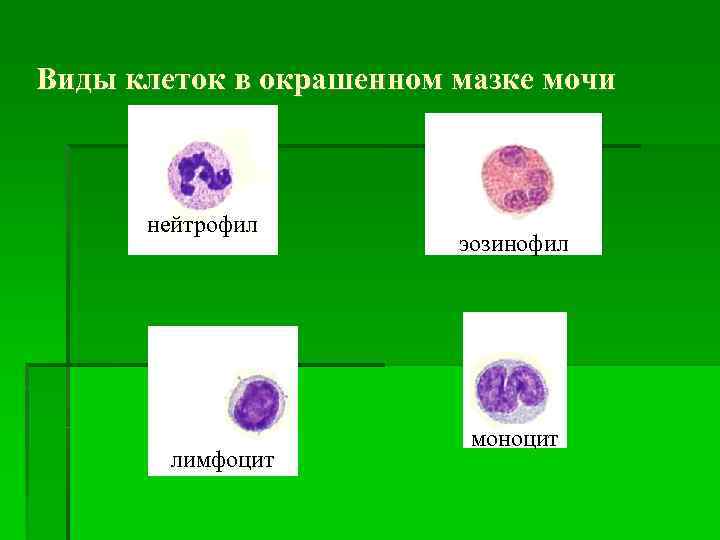 Виды клеток в окрашенном мазке мочи

нейтрофил

эозинофил

лимфоцит

моноцит